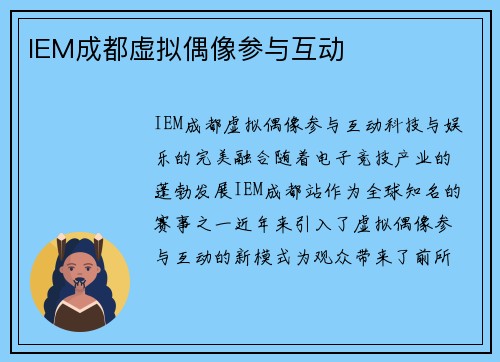 IEM成都虚拟偶像参与互动

IEM成都虚拟偶像参与互动科技与娱乐的完美融合随着电子竞技产业的蓬勃发展IEM成都站作为全球知名的赛事之一近年来引入了虚拟偶像参与互动的新模式为观众带来了前所